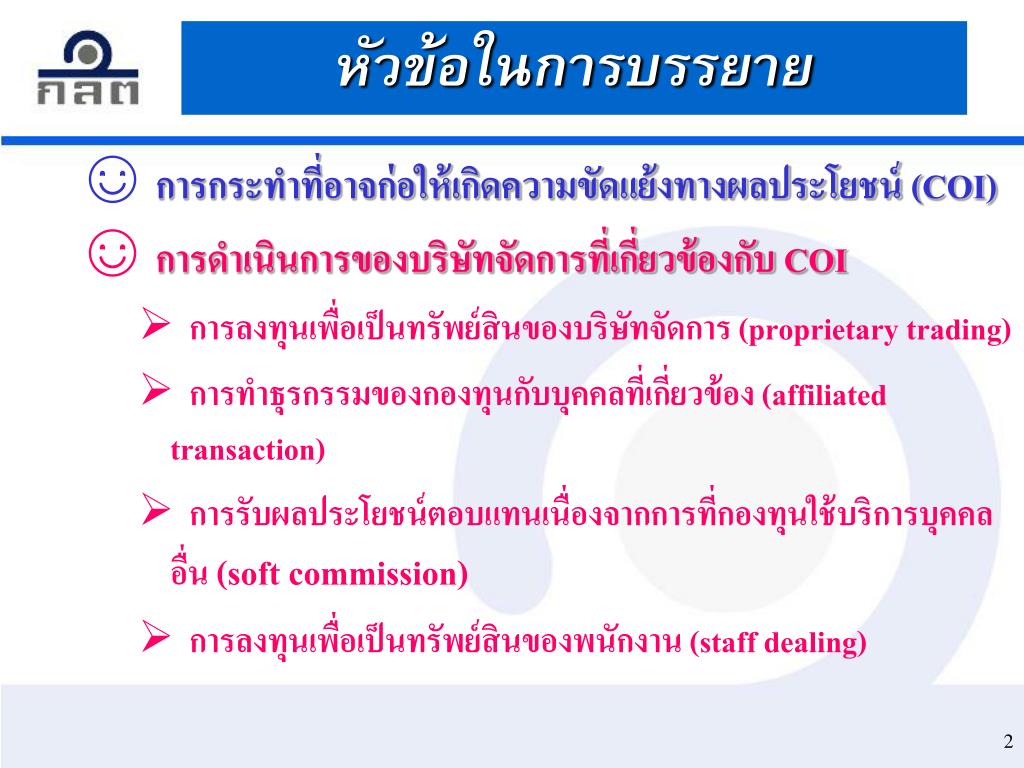 กลต

หัวข้อในการบรรยาย

☺ การกระทำที่อาจก่อให้เกิดความขัดแย้งทางผลประโยชน์ (COI)

☺ การดำเนินการของบริษัทจัดการที่เกี่ยวข้องกับ COI

➢ การลงทุนเพื่อเป็นทรัพย์สินของบริษัทจัดการ (proprietary trading)

➢ การทำธุรกรรมของกองทุนกับบุคคลที่เกี่ยวข้อง (affiliated transaction)

➢ การรับผลประโยชน์ตอบแทนเนื่องจากการที่กองทุนใช้บริการบุคคลอื่น (soft commission)

➢ การลงทุนเพื่อเป็นทรัพย์สินของพนักงาน (staff dealing)

2